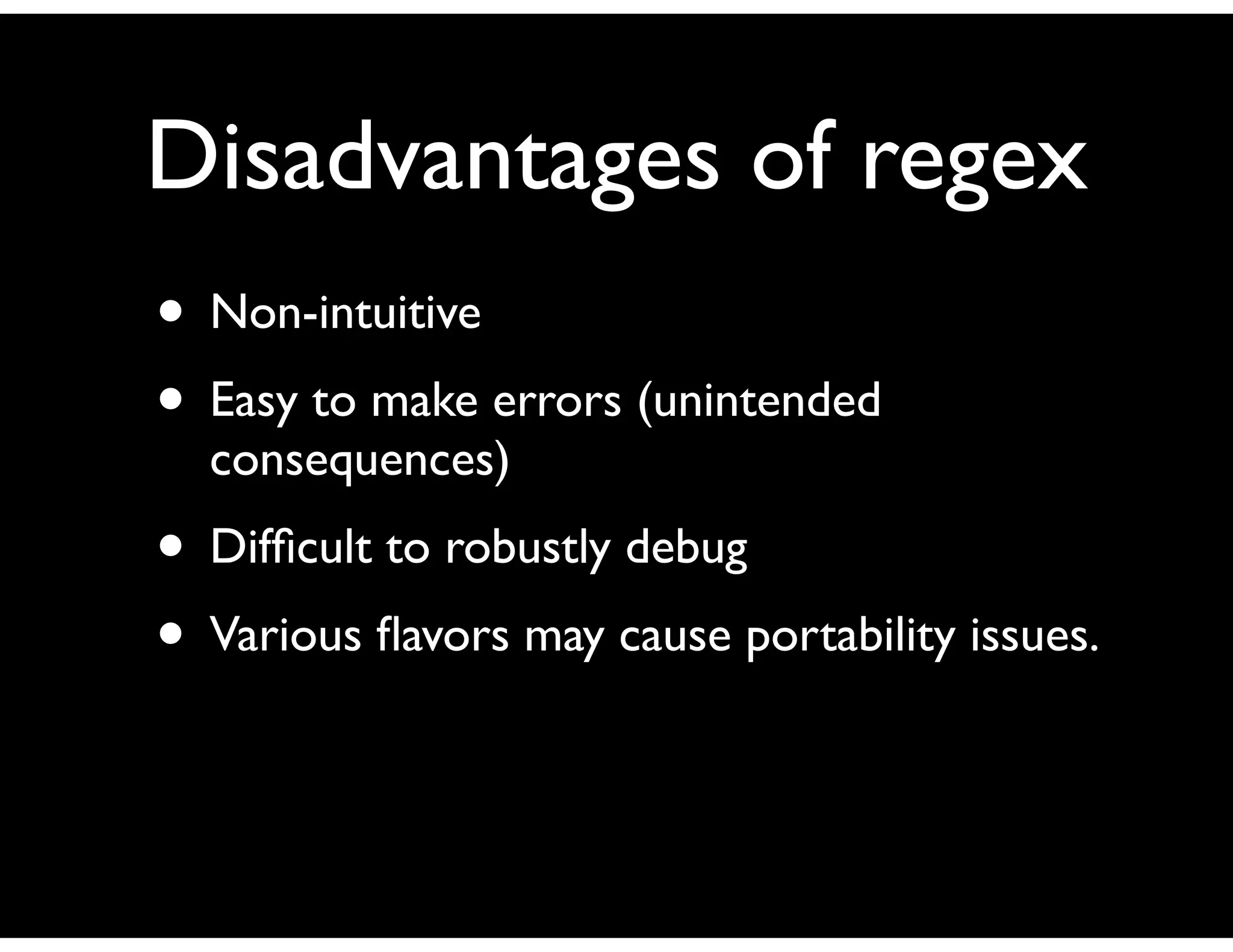 Disadvantages of regex

• Non-intuitive

• Easy to make errors (unintended consequences)

• Difficult to robustly debug

• Various flavors may cause portability issues.